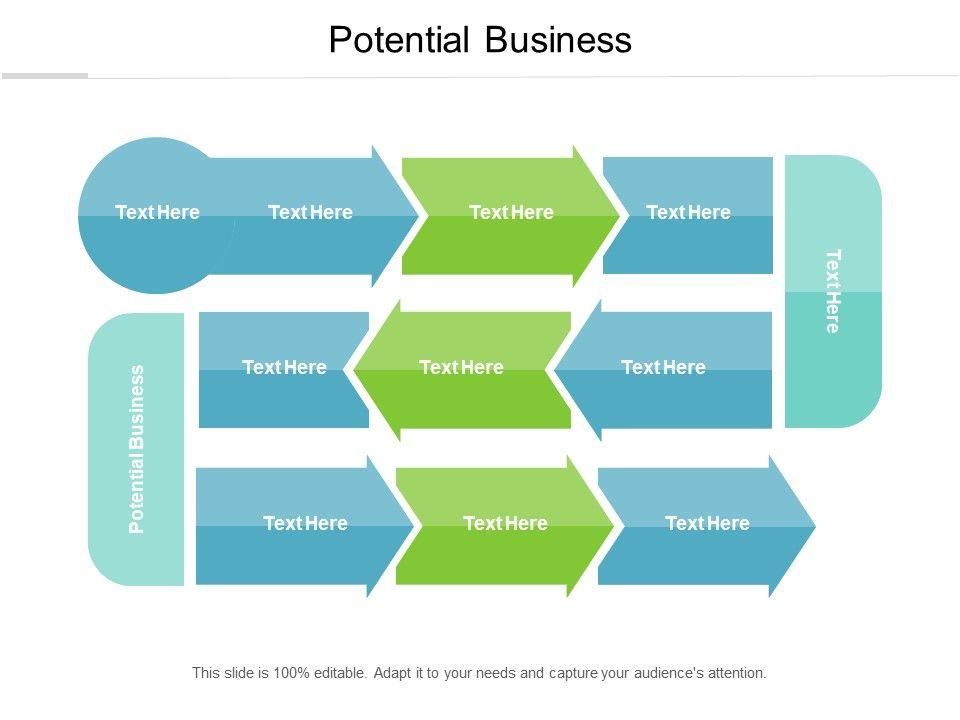 Potential Business

Text Here

Text Here

Text Here

Text Here

Text Here

Text Here

Text Here

Text Here

Potential Business

Text Here

Text Here

Text Here

This slide is 100% editable. Adapt it to your needs and capture your audience's attention.